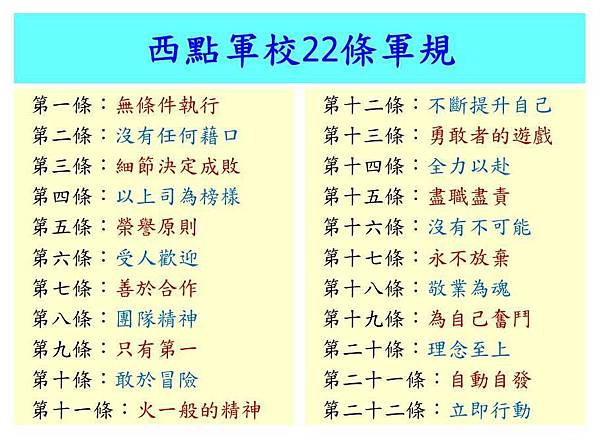 西點軍校22條軍規

第一條：無條件執行
第二條：沒有任何藉口
第三條：細節決定成敗
第四條：以上司為榜樣
第五條：榮譽原則
第六條：受人歡迎
第七條：善於合作
第八條：團隊精神
第九條：只有第一
第十條：敢於冒險
第十一條：火一般的精神

第十二條：不斷提升自己
第十三條：勇敢者的遊戲
第十四條：全力以赴
第十五條：盡職盡責
第十六條：沒有不可能
第十七條：永不放棄
第十八條：敬業為魂
第十九條：為自己奮鬥
第二十條：理念至上
第二十一條：自動自發
第二十二條：立即行動